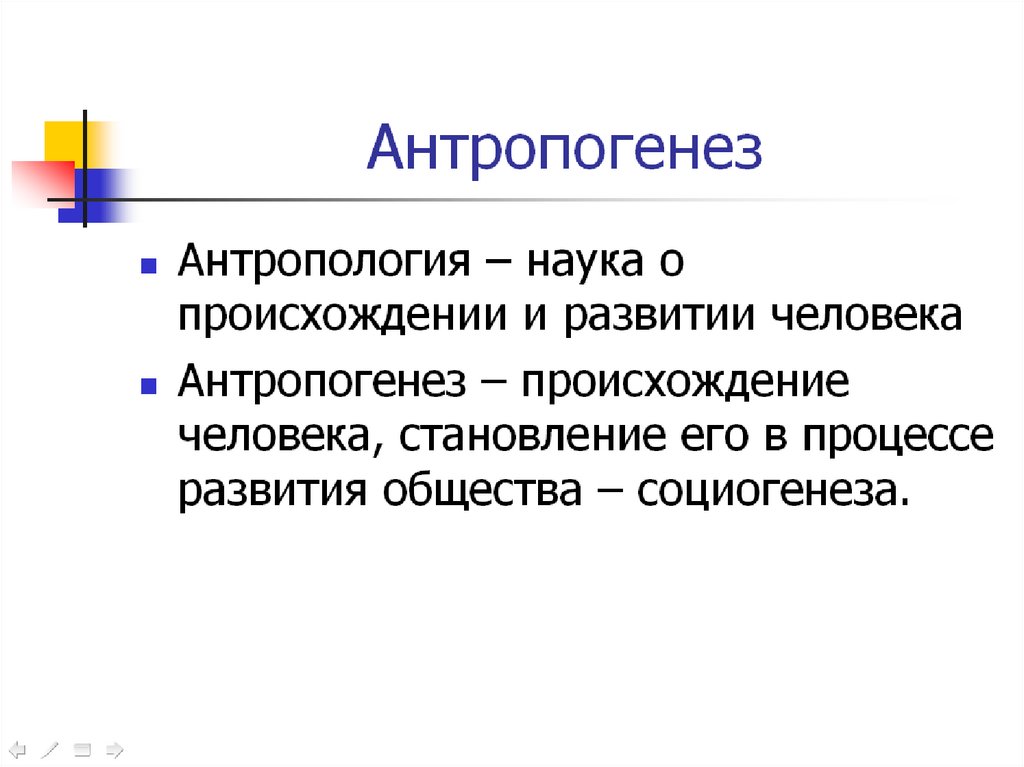 Антропогенез

- Антропология – наука о происхождении и развитии человека
- Антропогенез – происхождение человека, становление его в процессе развития общества – социогенеза.